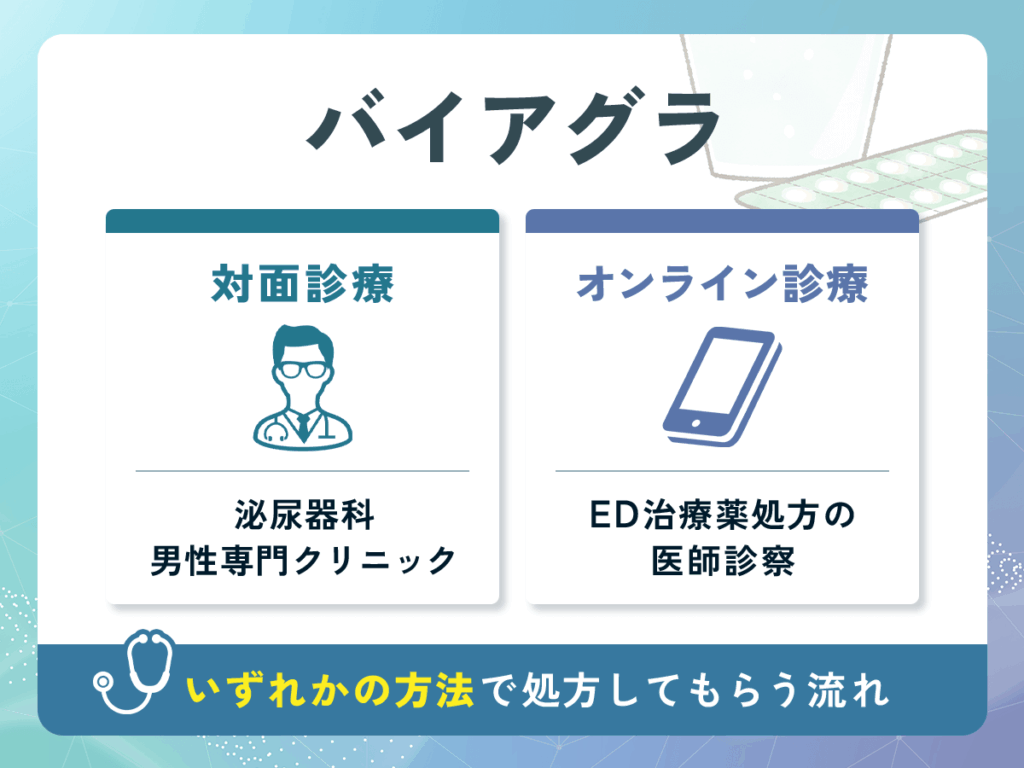 バイアグラ

対面診療

泌尿器科
男性専門クリニック

オンライン診療

ED治療薬処方の
医師診察

いずれかの方法で処方してもらう流れ